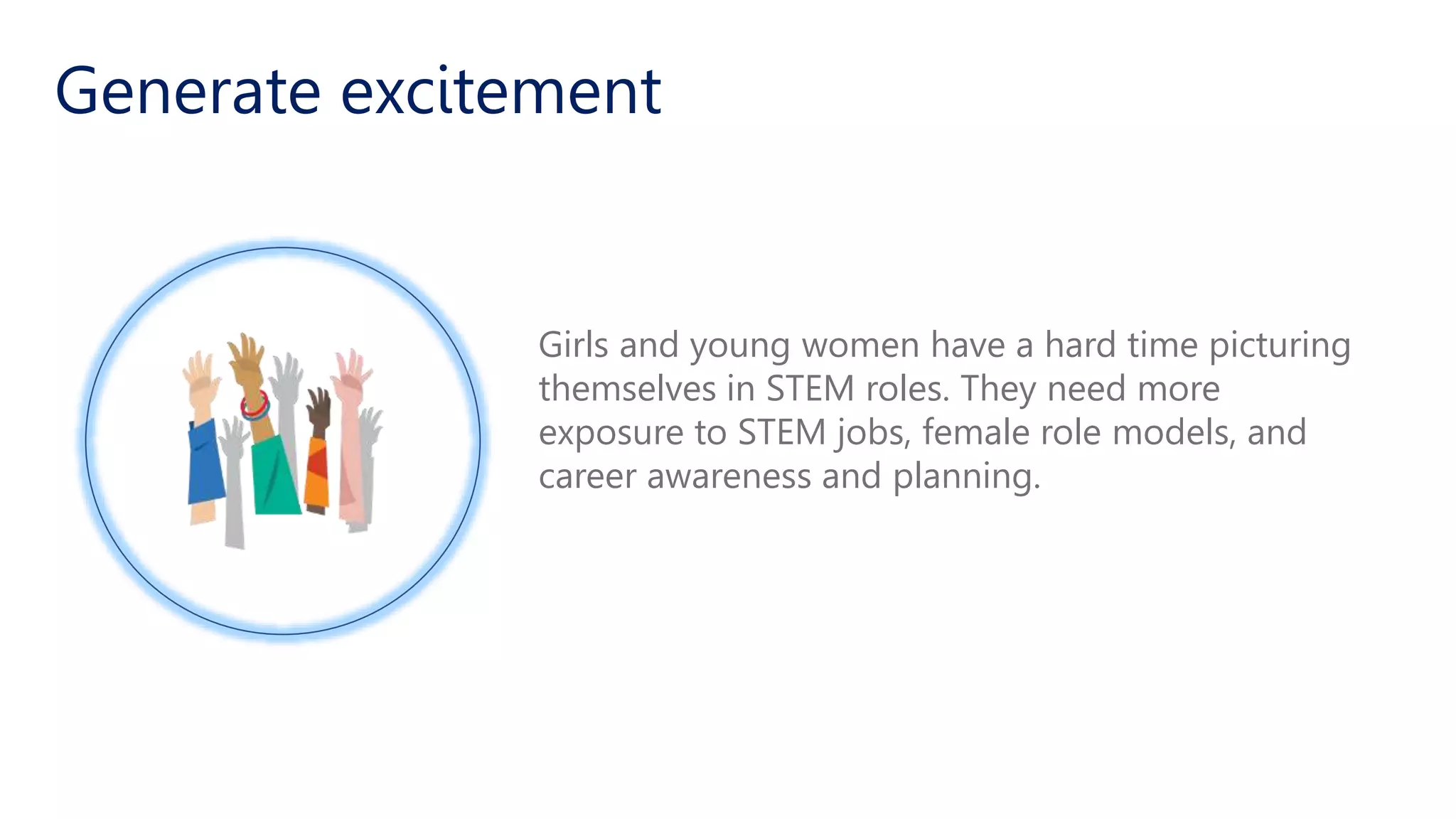 Generate excitement

Girls and young women have a hard time picturing themselves in STEM roles. They need more exposure to STEM jobs, female role models, and career awareness and planning.